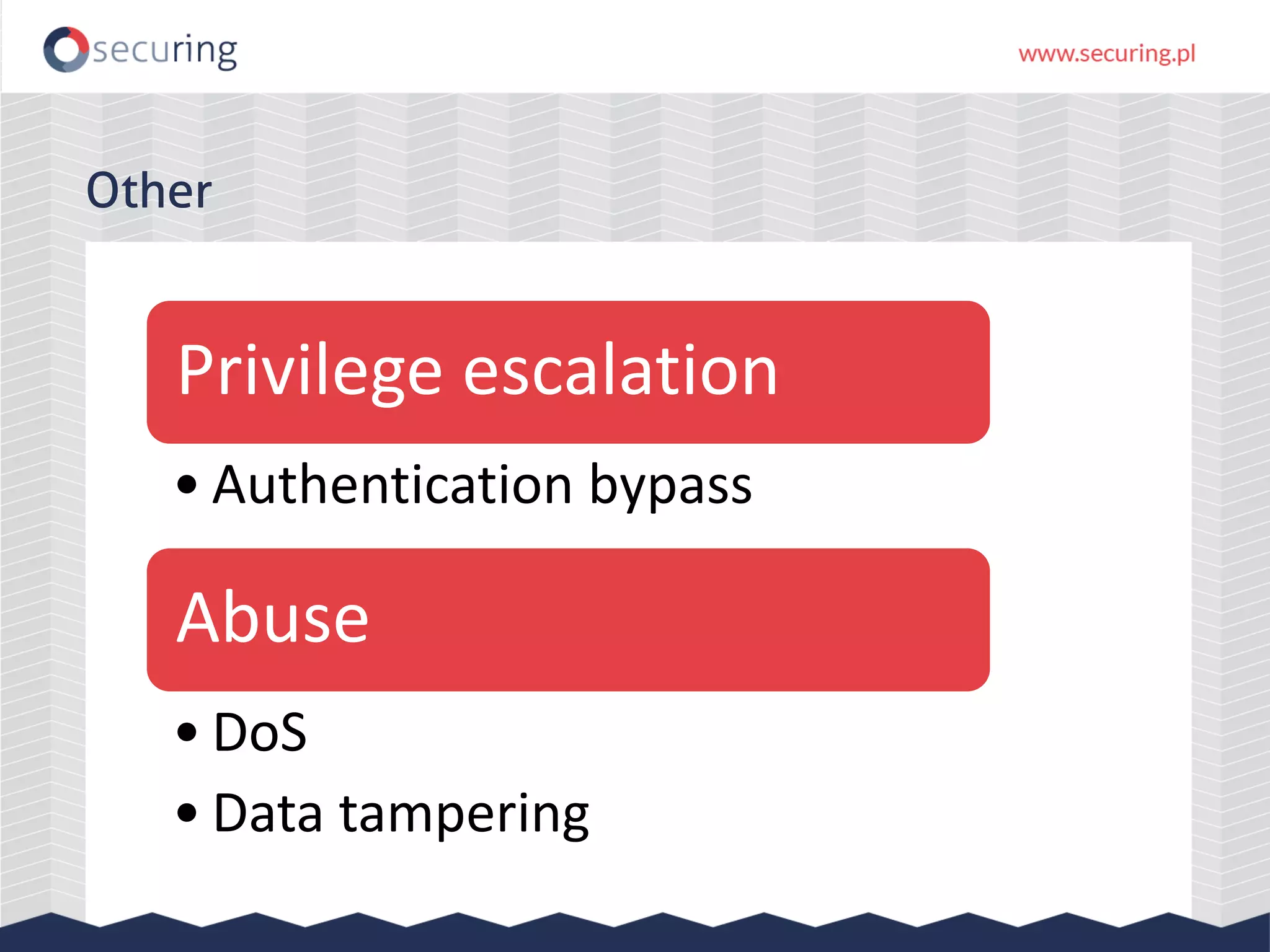 securing

www.securing.pl

Other

Privilege escalation

• Authentication bypass

Abuse

• DoS
• Data tampering